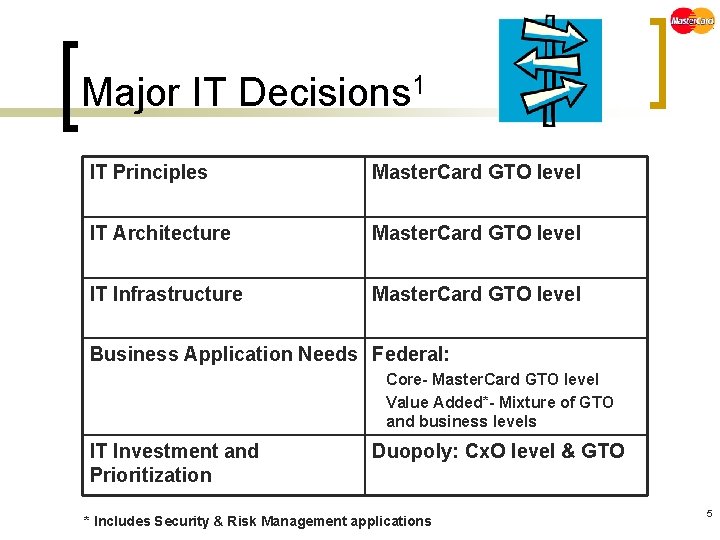 MasterCard

Major IT Decisions$^1$

| IT Principles | MasterCard GTO level |
|---|---|
| IT Architecture | MasterCard GTO level |
| IT Infrastructure | MasterCard GTO level |
| Business Application Needs | Federal: Core- MasterCard GTO level Value Added*- Mixture of GTO and business levels |
| IT Investment and Prioritization | Duopoly: CxO level & GTO |

* Includes Security & Risk Management applications

5